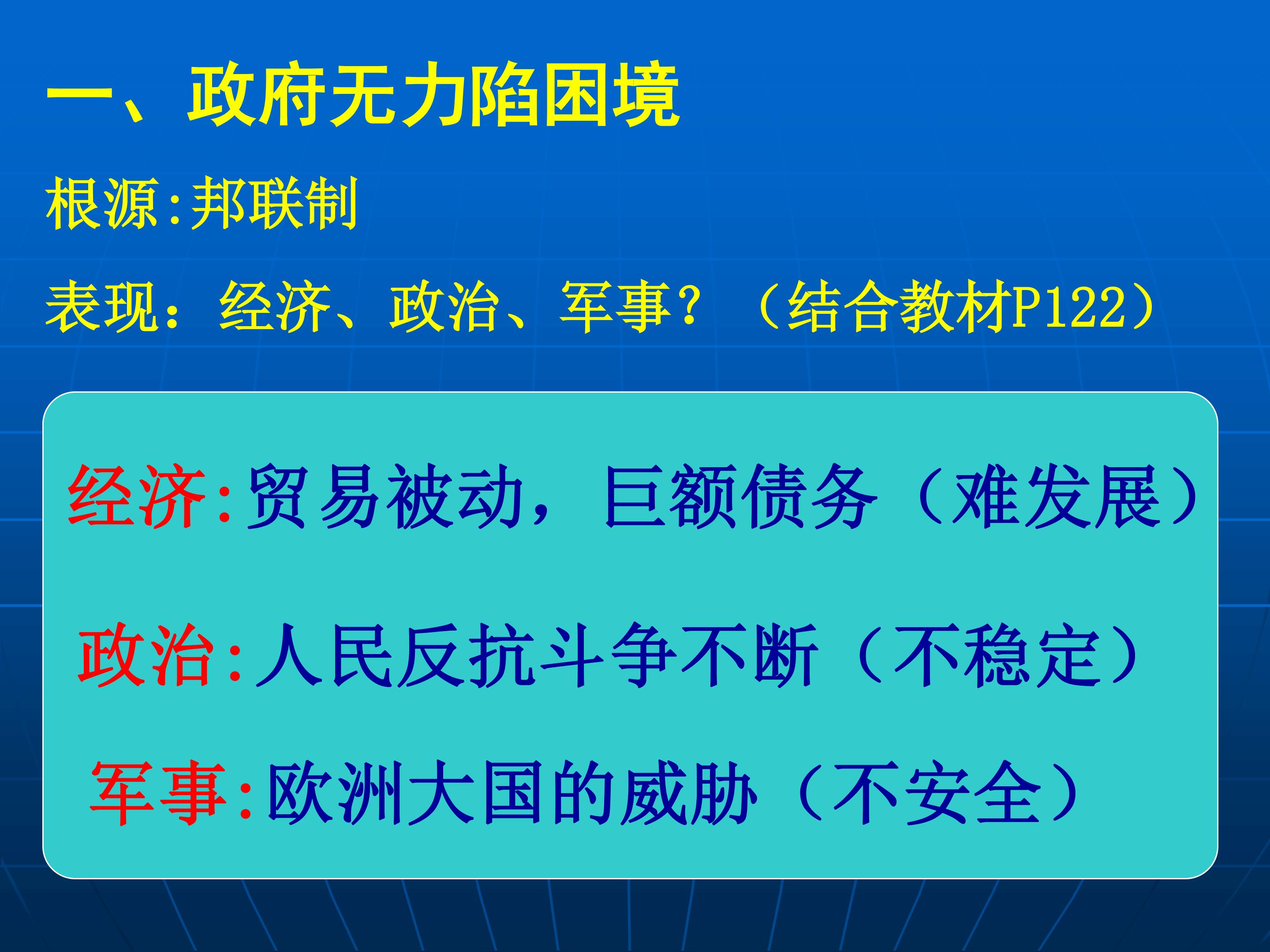 一、政府无力陷困境

根源:邦联制

表现：经济、政治、军事？（结合教材P122）

经济:贸易被动，巨额债务（难发展）

政治:人民反抗斗争不断（不稳定）

军事:欧洲大国的威胁（不安全）